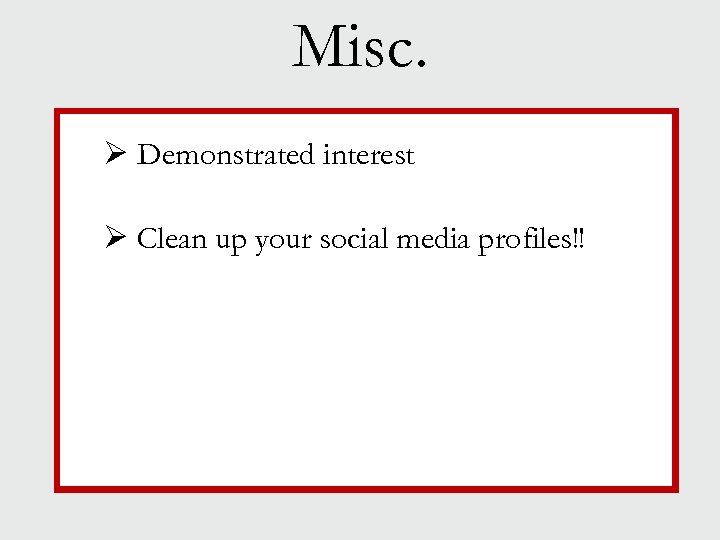 Misc.

➢ Demonstrated interest

➢ Clean up your social media profiles!!